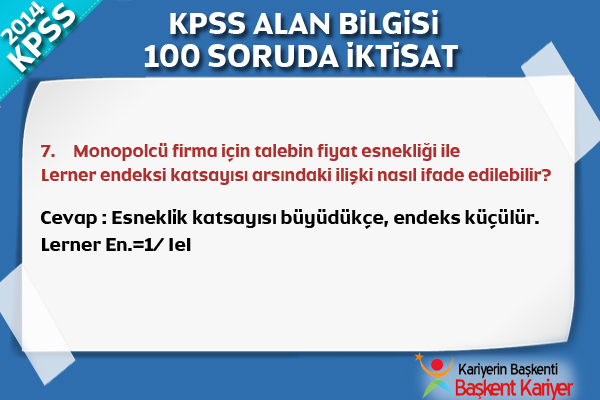 2014 KPSS

KPSS ALAN BİLGİSİ
100 SORUDA İKTİSAT

7. Monopolcü firma için talebin fiyat esnekliği ile Lerner endeksi katsayısı arsındaki ilişki nasıl ifade edilebilir?

Cevap : Esneklik katsayısı büyüdükçe, endeks küçülür.
Lerner En.=1/ IeI

Kariyerin Başkenti
Başkent Kariyer